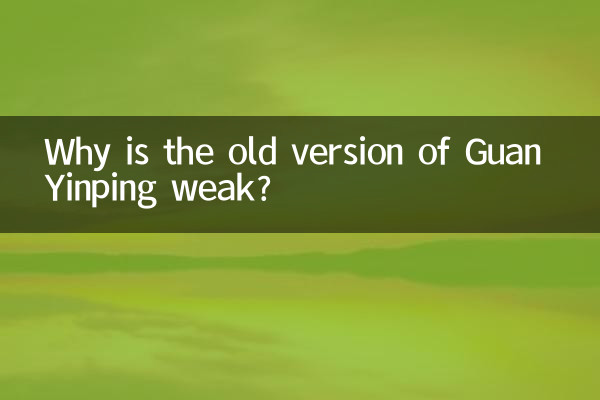 Why is the old version of Guan Yinping weak?